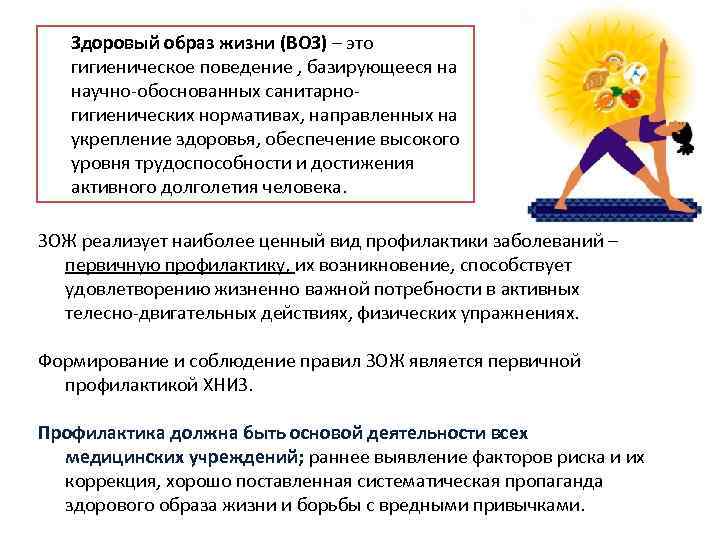 Здоровый образ жизни (ВОЗ) – это гигиеническое поведение , базирующееся на научно-обоснованных санитарно-гигиенических нормативах, направленных на укрепление здоровья, обеспечение высокого уровня трудоспособности и достижения активного долголетия человека.

ЗОЖ реализует наиболее ценный вид профилактики заболеваний – первичную профилактику, их возникновение, способствует удовлетворению жизненно важной потребности в активных телесно-двигательных действиях, физических упражнениях.

Формирование и соблюдение правил ЗОЖ является первичной профилактикой ХНИЗ.

Профилактика должна быть основой деятельности всех медицинских учреждений; раннее выявление факторов риска и их коррекция, хорошо поставленная систематическая пропаганда здорового образа жизни и борьбы с вредными привычками.